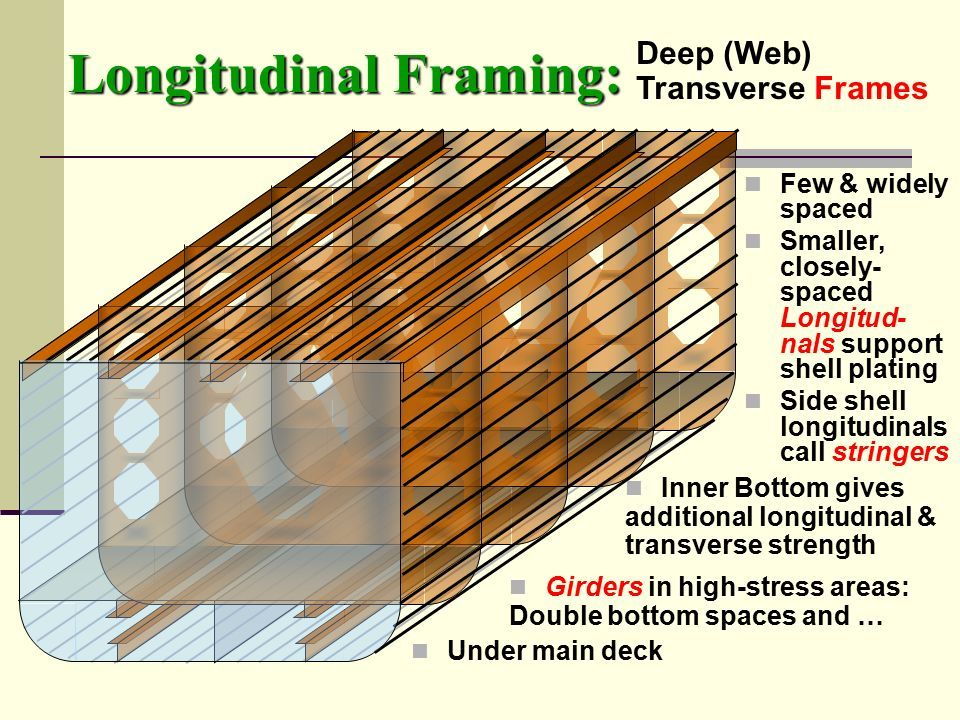 Longitudinal Framing: Deep (Web) Transverse Frames

Few & widely spaced

Smaller, closely-spaced Longitudnals support shell plating

Side shell longitudinals call stringers

Inner Bottom gives additional longitudinal & transverse strength

Girders in high-stress areas: Double bottom spaces and …

Under main deck